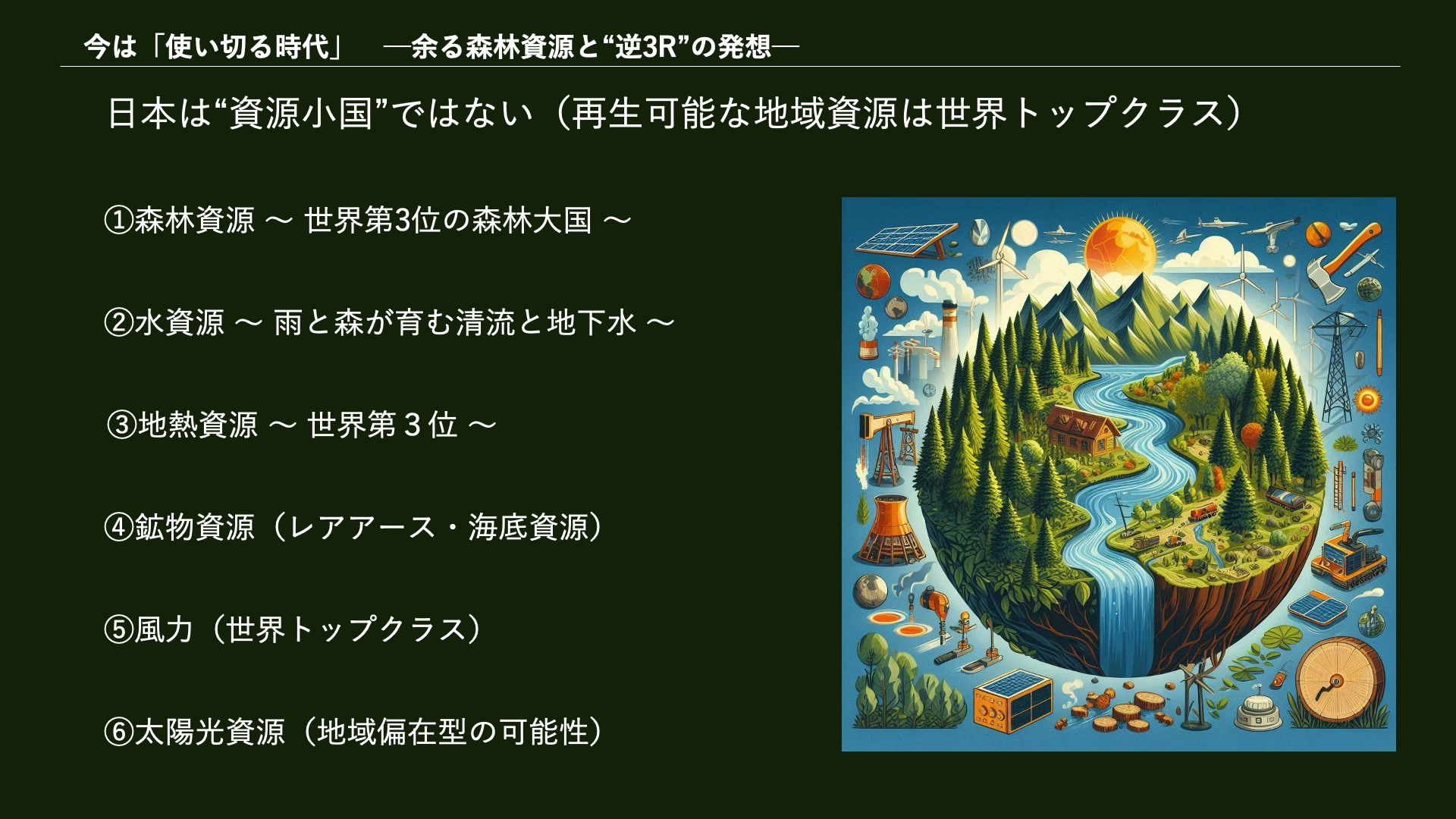 今は「使い切る時代」　―余る森林資源と“逆3R”の発想―

日本は“資源小国”ではない（再生可能な地域資源は世界トップクラス）

①森林資源 ～ 世界第3位の森林大国 ～

②水資源 ～ 雨と森が育む清流と地下水 ～

③地熱資源 ～ 世界第３位 ～

④鉱物資源（レアアース・海底資源）

⑤風力（世界トップクラス）

⑥太陽光資源（地域偏在型の可能性）